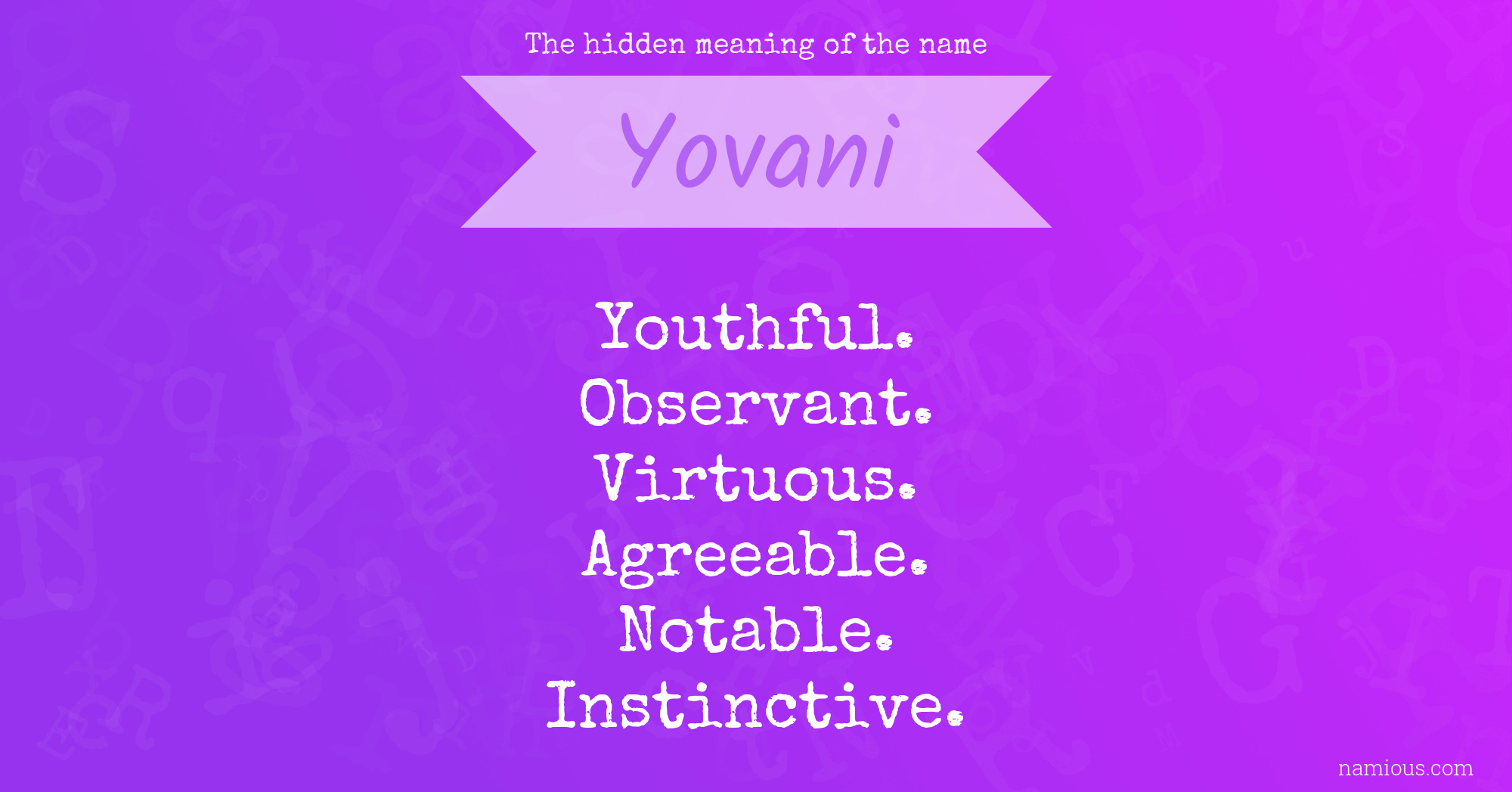 The hidden meaning of the name

Yovani

Youthful.
Observant.
Virtuous.
Agreeable.
Notable.
Instinctive.

namious.com